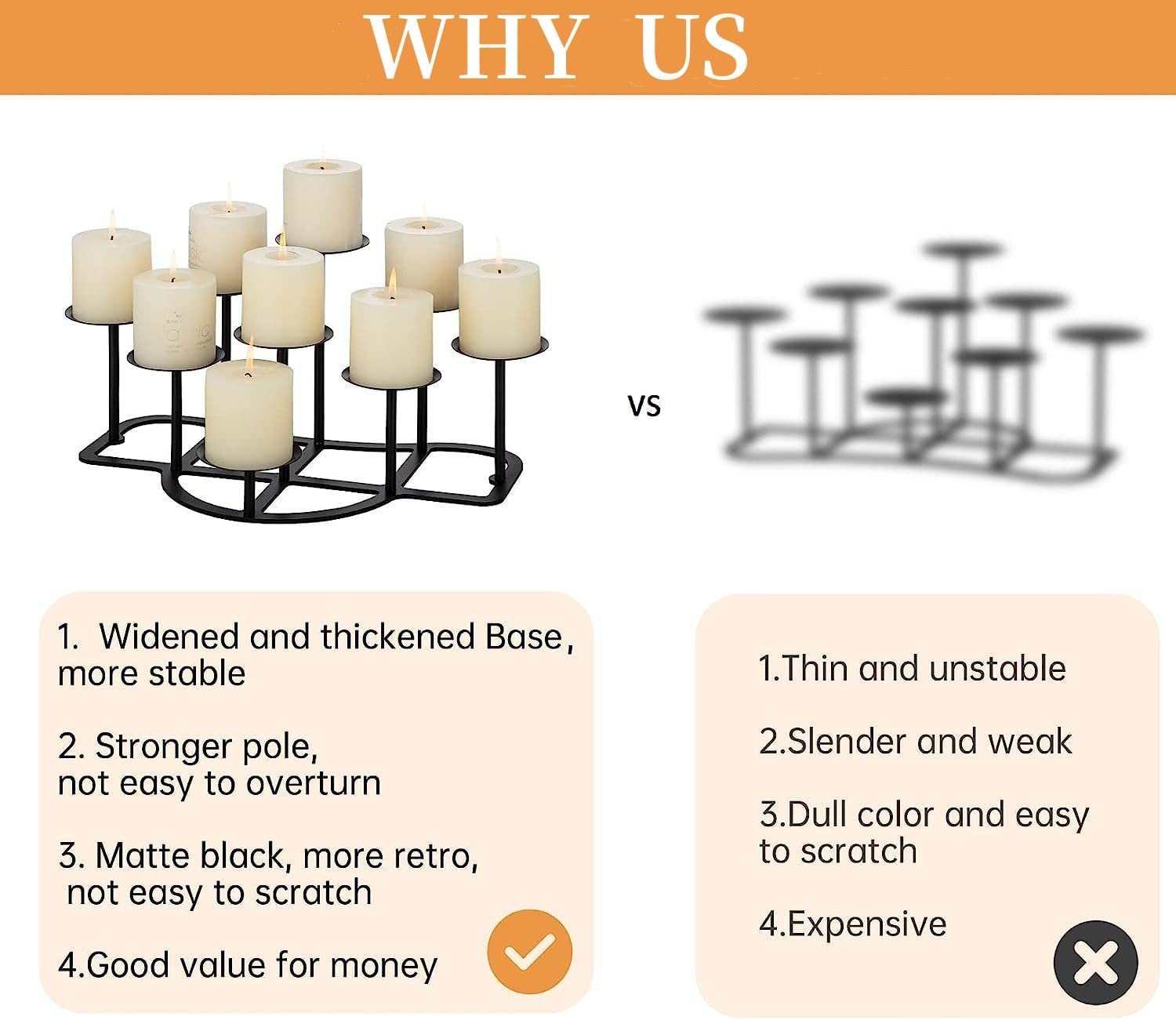 WHY US

VS

1. Widened and thickened Base, more stable

2. Stronger pole, not easy to overturn

3. Matte black, more retro, not easy to scratch

4.Good value for money

1.Thin and unstable

2.Slender and weak

3.Dull color and easy to scratch

4.Expensive